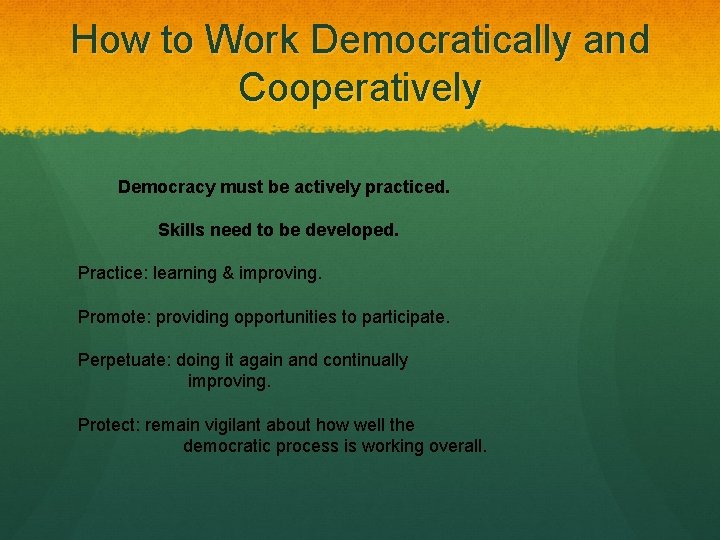 How to Work Democratically and Cooperatively

Democracy must be actively practiced.

Skills need to be developed.

Practice: learning & improving.

Promote: providing opportunities to participate.

Perpetuate: doing it again and continually improving.

Protect: remain vigilant about how well the democratic process is working overall.